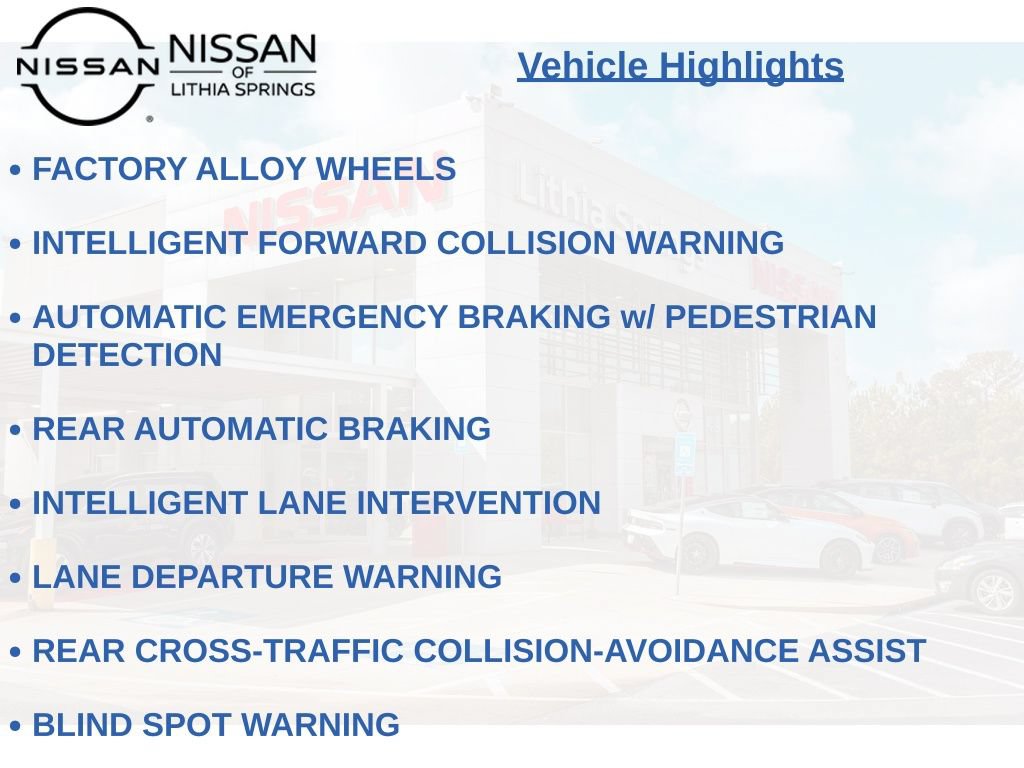 NISSAN
NISSAN
OF
LITHIA SPRINGS

Vehicle Highlights

• FACTORY ALLOY WHEELS

• INTELLIGENT FORWARD COLLISION WARNING

• AUTOMATIC EMERGENCY BRAKING w/ PEDESTRIAN DETECTION

• REAR AUTOMATIC BRAKING

• INTELLIGENT LANE INTERVENTION

• LANE DEPARTURE WARNING

• REAR CROSS-TRAFFIC COLLISION-AVOIDANCE ASSIST

• BLIND SPOT WARNING